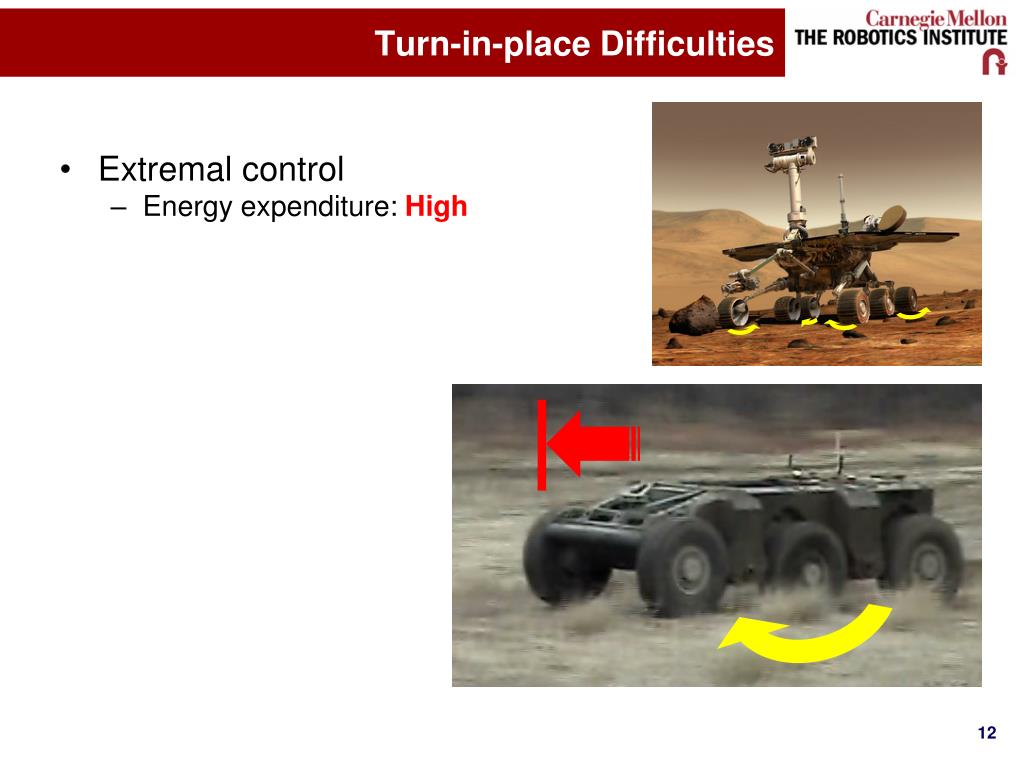 Turn-in-place Difficulties

Carnegie Mellon
THE ROBOTICS INSTITUTE

• Extremal control
  – Energy expenditure: High

12